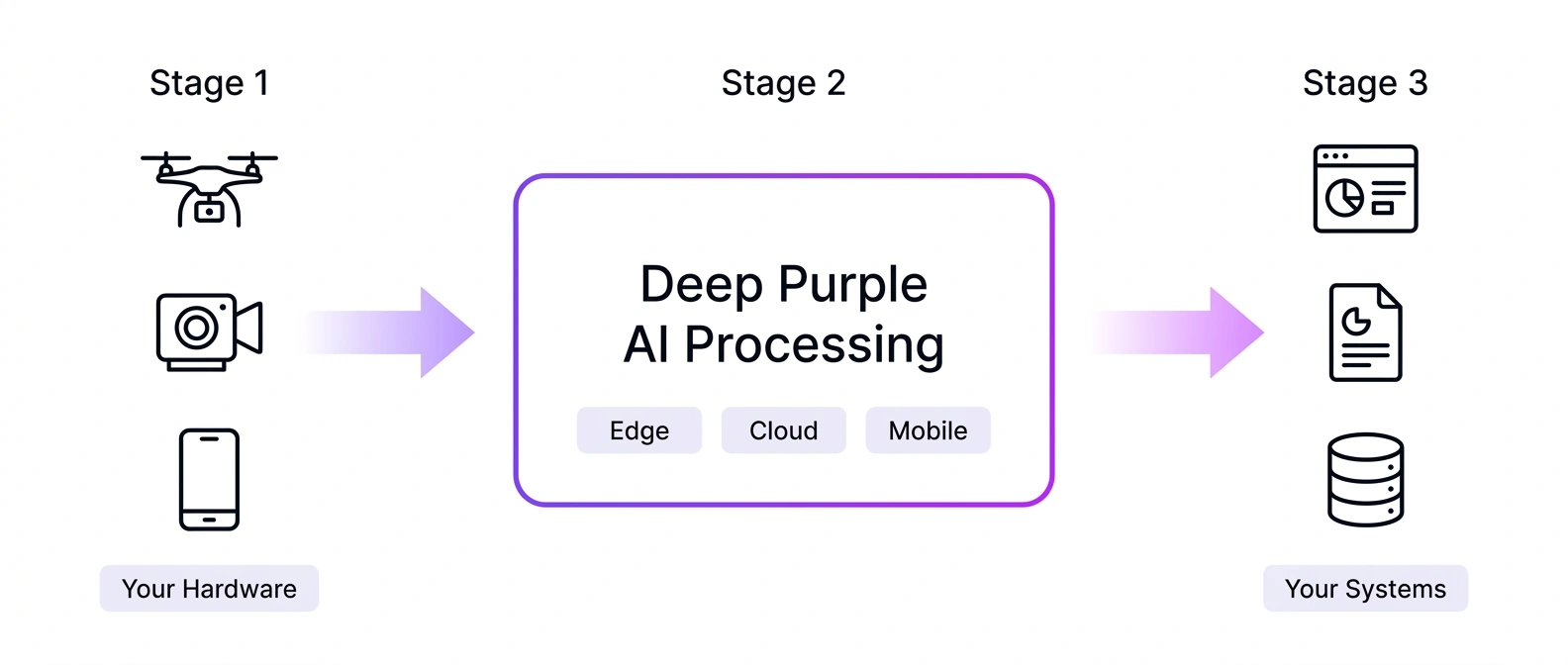 Stage 1

Your Hardware

Stage 2

Deep Purple
AI Processing

Edge

Cloud

Mobile

Stage 3

Your Systems